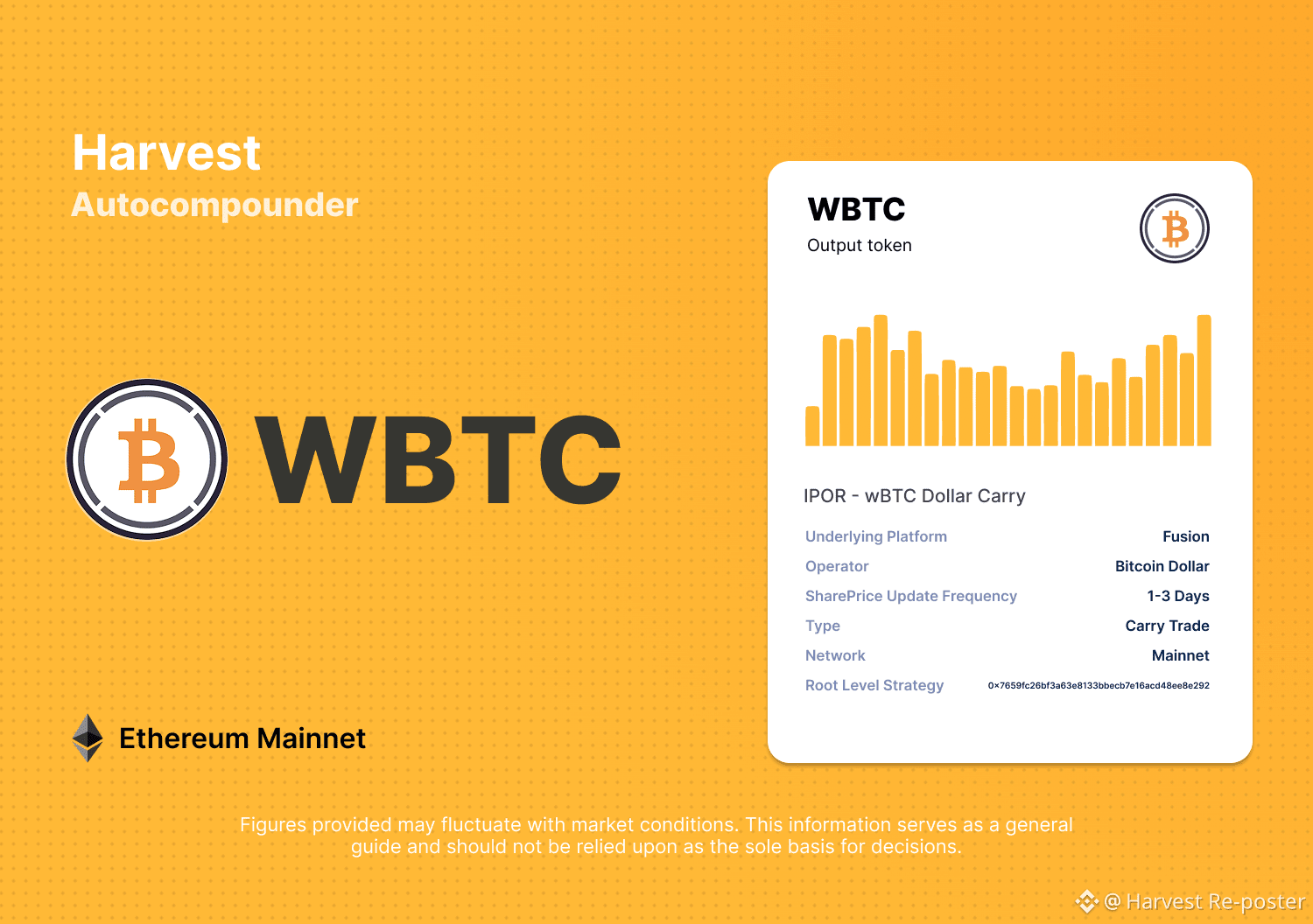 Harvest
Autocompounder

WBTC

Ethereum Mainnet

WBTC
Output token

IPOR - wBTC Dollar Carry

Underlying Platform Fusion
Operator Bitcoin Dollar
SharePrice Update Frequency 1-3 Days
Type Carry Trade
Network Mainnet
Root Level Strategy 0x7659fc26bf3a63e8133bbecb7e16acd48ee8e292

Figures provided may fluctuate with market conditions. This information serves as a general guide and should not be relied upon as the sole basis for decisions.

@ Harvest Re-poster